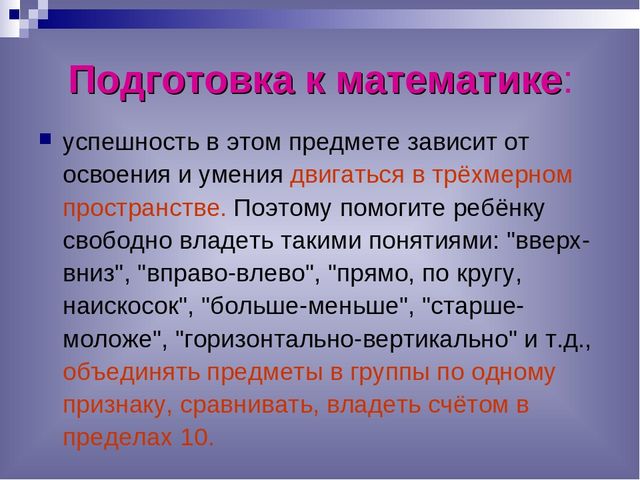 Подготовка к математике:

успешность в этом предмете зависит от освоения и умения двигаться в трёхмерном пространстве. Поэтому помогите ребёнку свободно владеть такими понятиями: "вверх-вниз", "вправо-влево", "прямо, по кругу, наискосок", "больше-меньше", "старше-моложе", "горизонтально-вертикально" и т.д., объединять предметы в группы по одному признаку, сравнивать, владеть счётом в пределах 10.